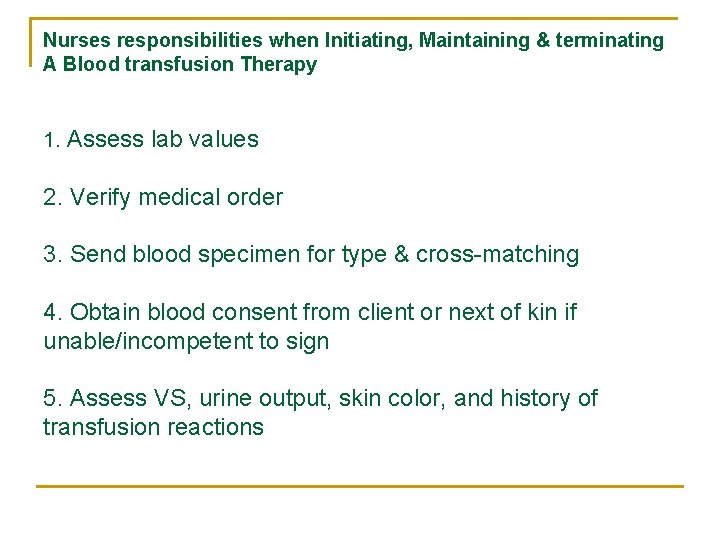 Nurses responsibilities when Initiating, Maintaining & terminating A Blood transfusion Therapy

1. Assess lab values

2. Verify medical order

3. Send blood specimen for type & cross-matching

4. Obtain blood consent from client or next of kin if unable/incompetent to sign

5. Assess VS, urine output, skin color, and history of transfusion reactions